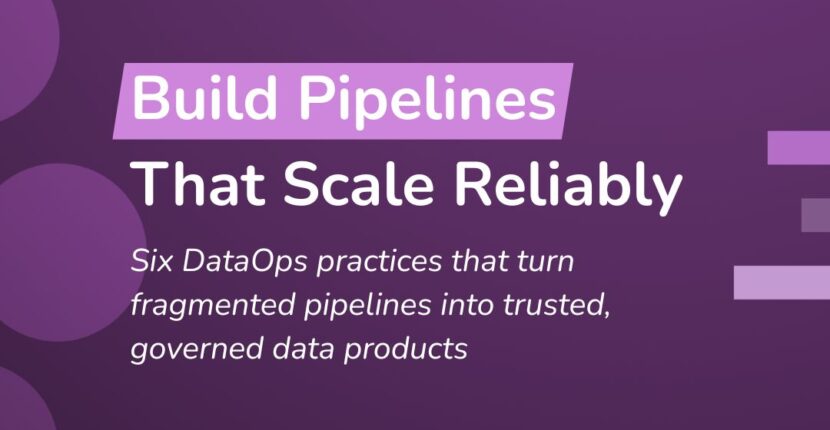 Build Pipelines
That Scale Reliably

Six DataOps practices that turn fragmented pipelines into trusted, governed data products